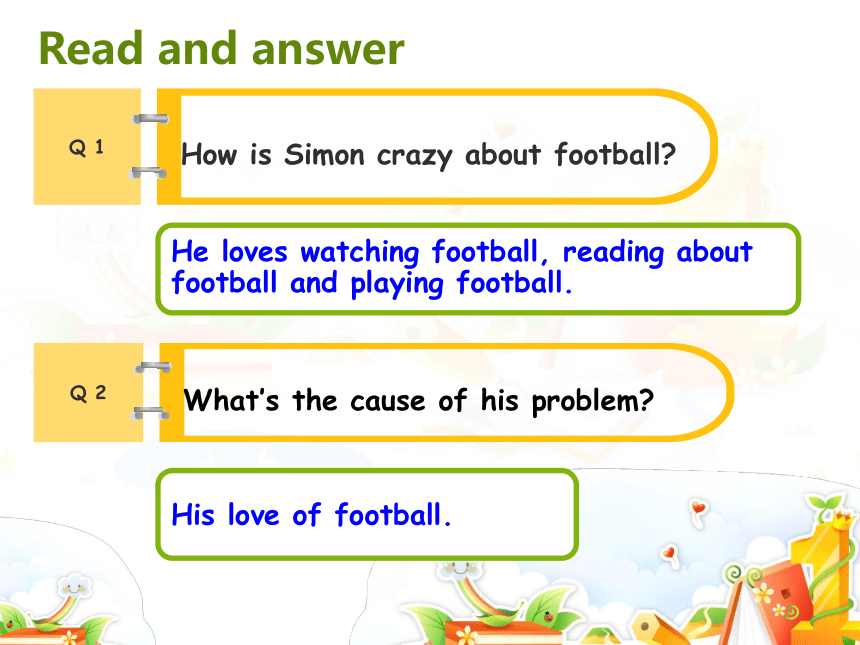 Read and answer

Q 1

How is Simon crazy about football?

He loves watching football, reading about football and playing football.

Q 2

What's the cause of his problem?

His love of football.